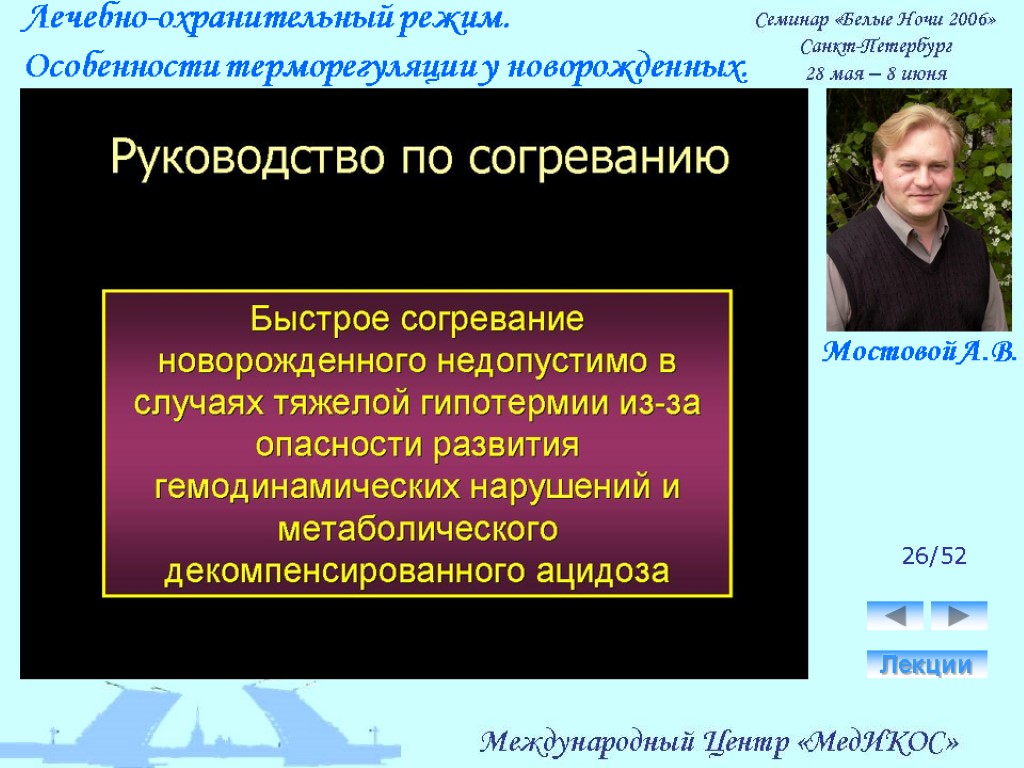 Лечебно-охранительный режим.
Особенности терморегуляции у новорожденных.

Семинар «Белые Ночи 2006»
Санкт-Петербург
28 мая – 8 июня

Руководство по согреванию

Быстрое согревание новорожденного недопустимо в случаях тяжелой гипотермии из-за опасности развития гемодинамических нарушений и метаболического декомпенсированного ацидоза

Мостовой А.В.

26/52

Лекции

Международный Центр «МедИКОС»